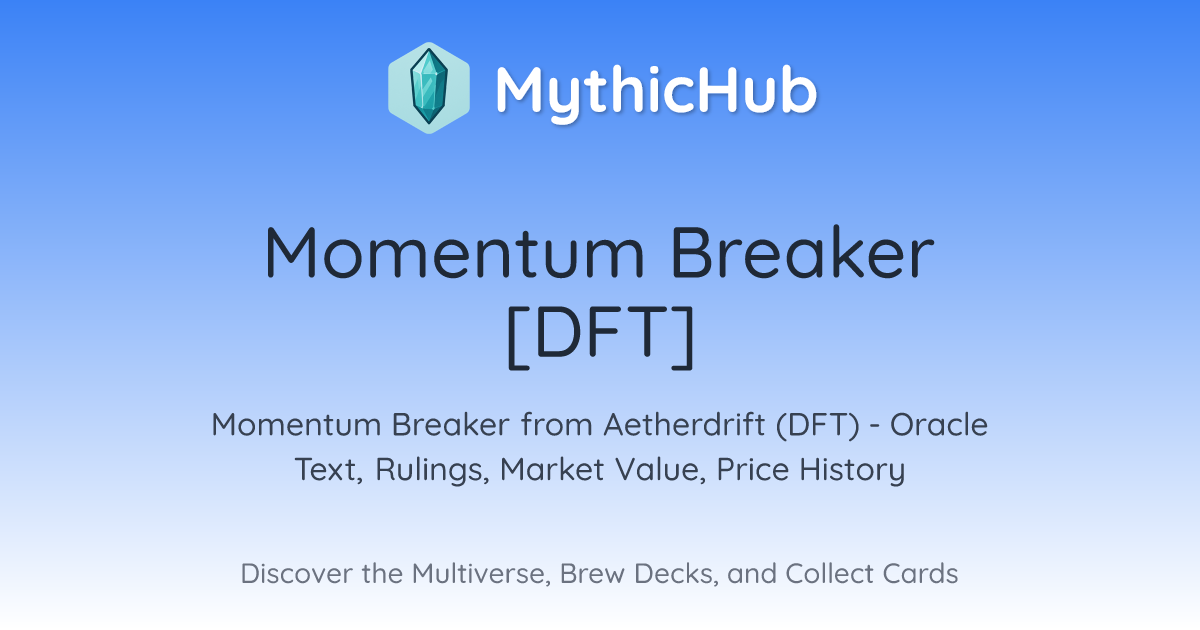 MythicHub

Momentum Breaker [DFT]

Momentum Breaker from Aetherdrift (DFT) - Oracle Text, Rulings, Market Value, Price History

Discover the Multiverse, Brew Decks, and Collect Cards